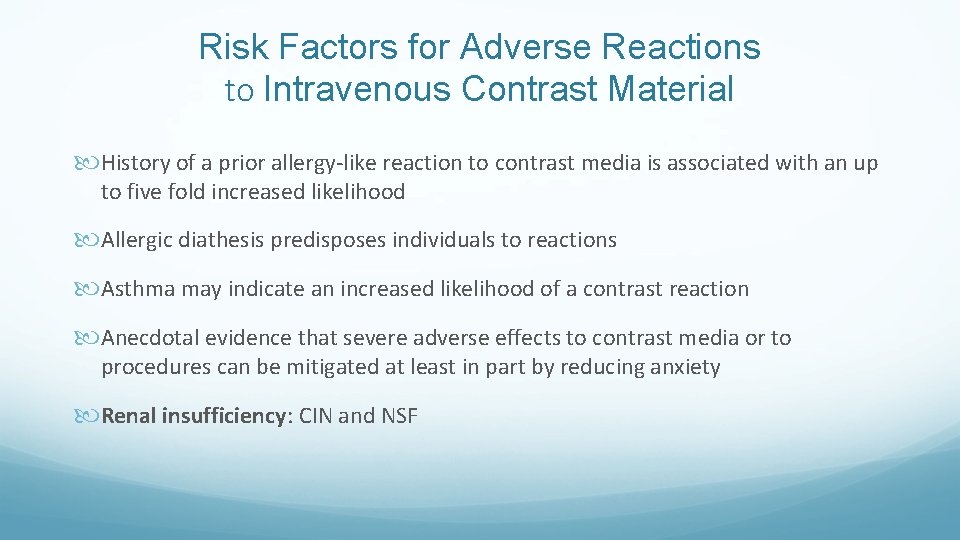 Risk Factors for Adverse Reactions to Intravenous Contrast Material

History of a prior allergy-like reaction to contrast media is associated with an up to five fold increased likelihood

Allergic diathesis predisposes individuals to reactions

Asthma may indicate an increased likelihood of a contrast reaction

Anecdotal evidence that severe adverse effects to contrast media or to procedures can be mitigated at least in part by reducing anxiety

Renal insufficiency: CIN and NSF